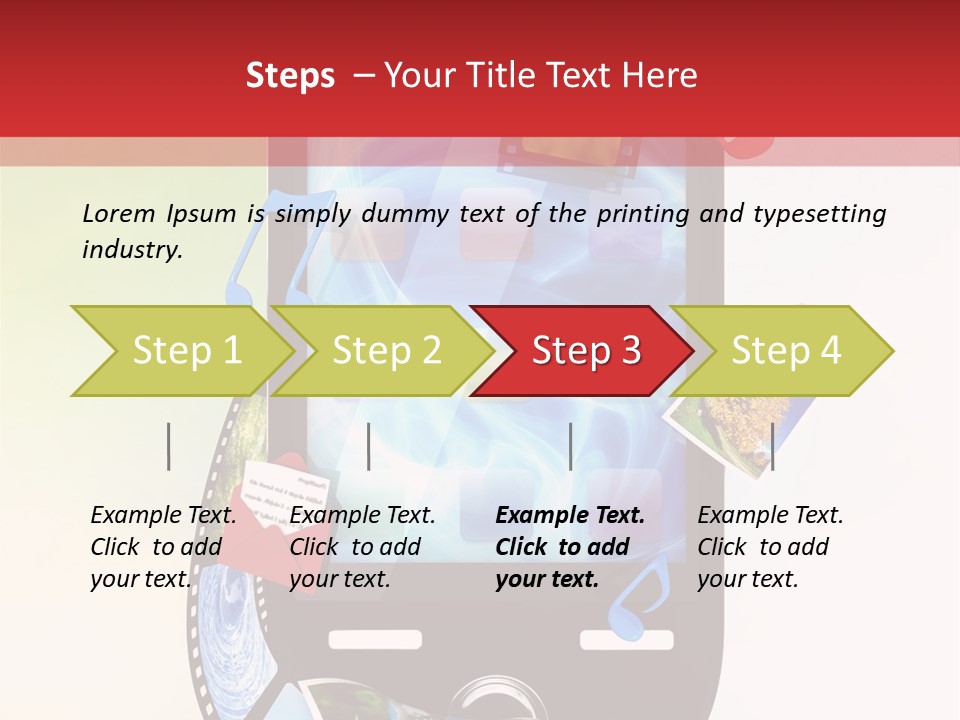 Steps – Your Title Text Here

Lorem Ipsum is simply dummy text of the printing and typesetting industry.

Step 1

Step 2

Step 3

Step 4

Example Text. Click to add your text.

Example Text. Click to add your text.

Example Text. Click to add your text.

Example Text. Click to add your text.